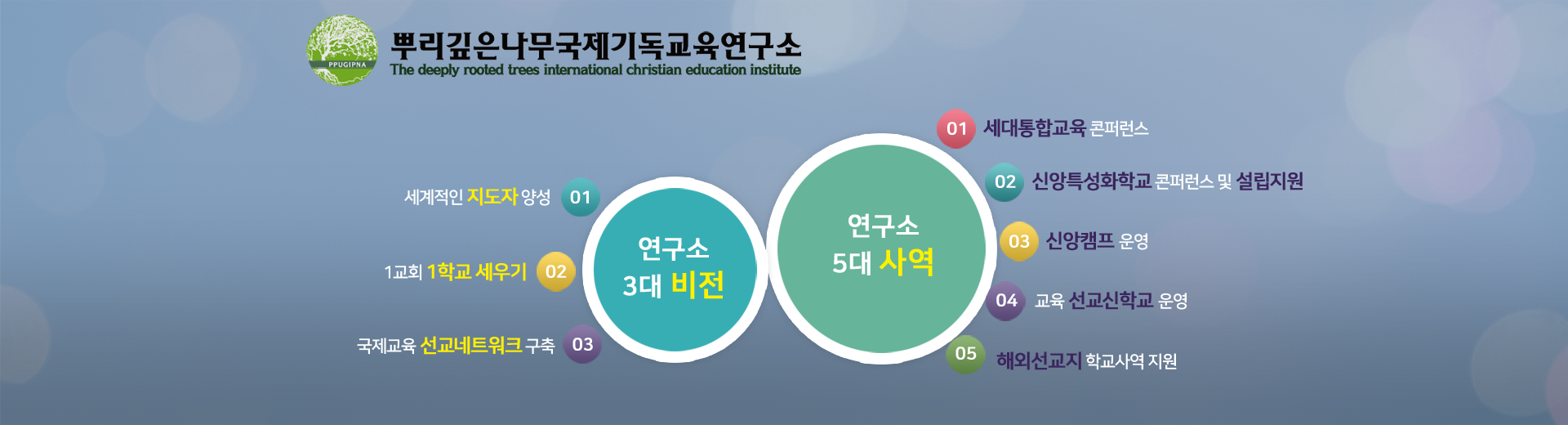 PPUGIPNA

뿌리깊은나무국제기독교육연구소
The deeply rooted trees international christian education institute

세계적인 지도자 양성 01

1교회 1학교 세우기 02

국제교육 선교네트워크 구축 03

연구소
3대 비전

연구소
5대 사역

01 세대통합교육 콘퍼런스

02 신앙특성화학교 콘퍼런스 및 설립지원

03 신앙캠프 운영

04 교육 선교신학교 운영

05 해외선교지 학교사역 지원